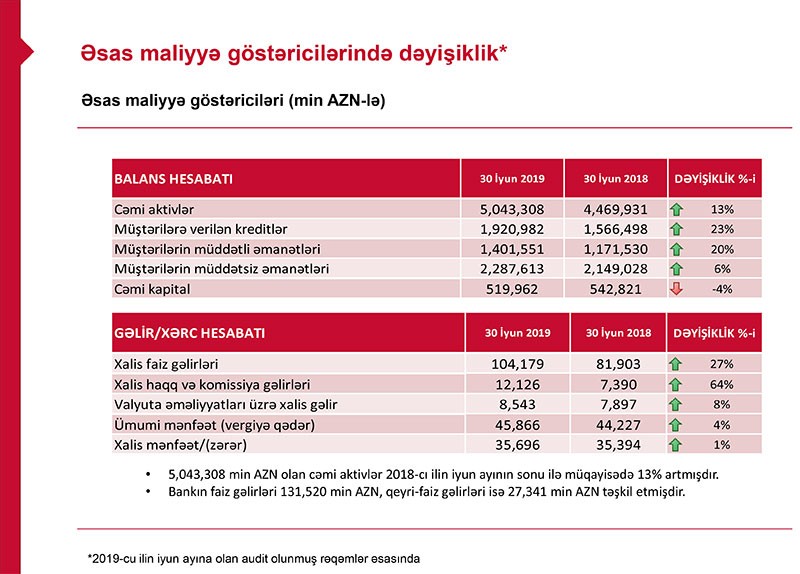 Əsas maliyyə göstəricilərində dəyişiklik*

Əsas maliyyə göstəriciləri (min AZN-lə)

| BALANS HESABATI | 30 İyun 2019 | 30 İyun 2018 | DƏYİŞİKLİK %-i |
|---|---|---|---|
| Cəmi aktivlər | 5,043,308 | 4,469,931 | 13% |
| Müştərilərə verilən kreditlər | 1,920,982 | 1,566,498 | 23% |
| Müştərilərin müddətli əmanətləri | 1,401,551 | 1,171,530 | 20% |
| Müştərilərin müddətsiz əmanətləri | 2,287,613 | 2,149,028 | 6% |
| Cəmi kapital | 519,962 | 542,821 | -4% |

| GƏLİR/XƏRC HESABATI | 30 İyun 2019 | 30 İyun 2018 | DƏYİŞİKLİK %-i |
|---|---|---|---|
| Xalis faiz gəlirləri | 104,179 | 81,903 | 27% |
| Xalis haqq və komissiya gəlirləri | 12,126 | 7,390 | 64% |
| Valyuta əməliyyatları üzrə xalis gəlir | 8,543 | 7,897 | 8% |
| Ümumi mənfəət (vergiyə qədər) | 45,866 | 44,227 | 4% |
| Xalis mənfəət/(zərər) | 35,696 | 35,394 | 1% |

• 5,043,308 min AZN olan cəmi aktivlər 2018-cı ilin iyun ayının sonu ilə müqayisədə 13% artmışdır.
• Bankın faiz gəlirləri 131,520 min AZN, qeyri-faiz gəlirləri isə 27,341 min AZN təşkil etmişdir.

*2019-cu ilin iyun ayına olan audit olunmuş rəqəmlər əsasında